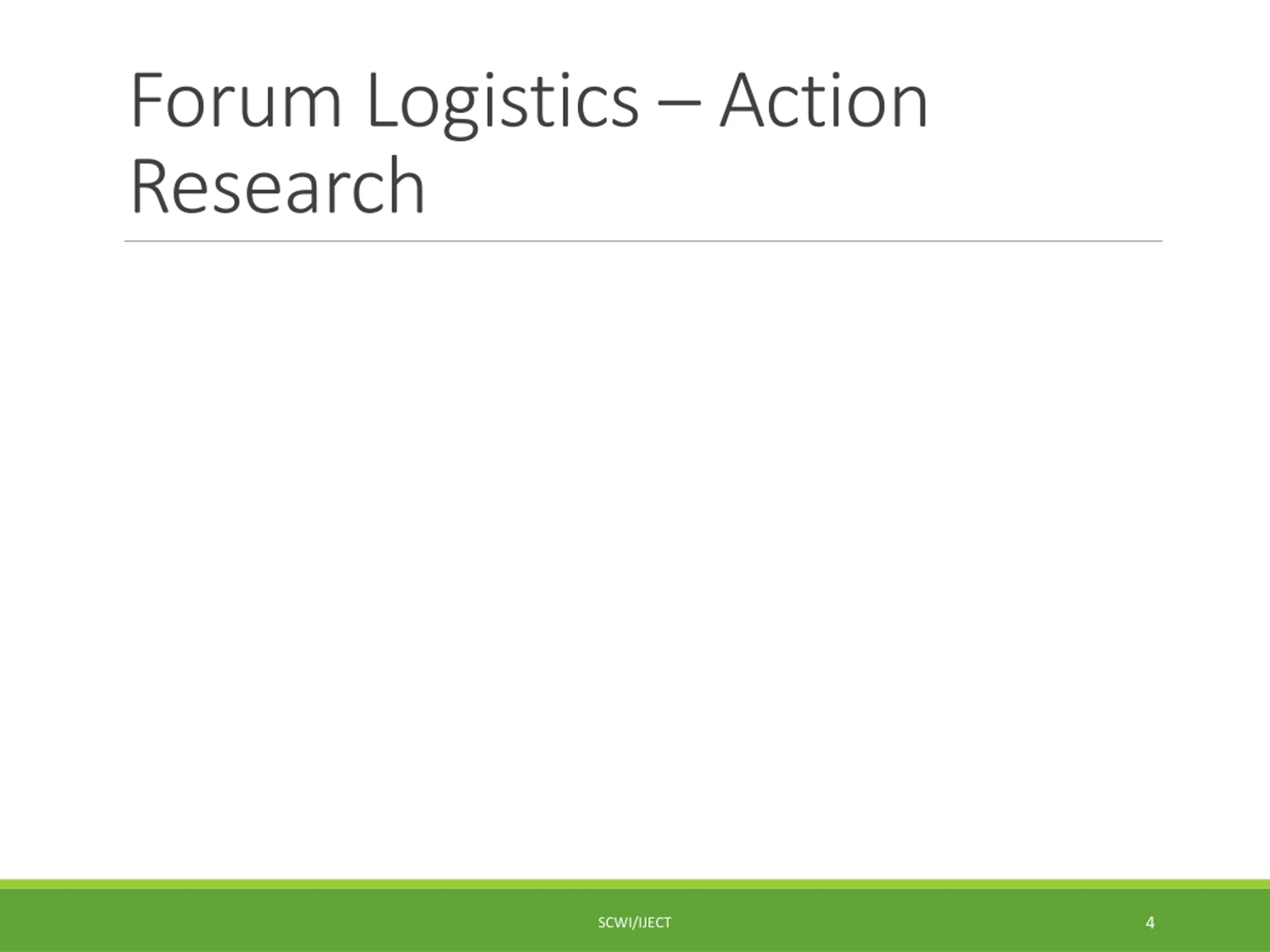 Forum Logistics – Action Research

SCWI/IJECT

4